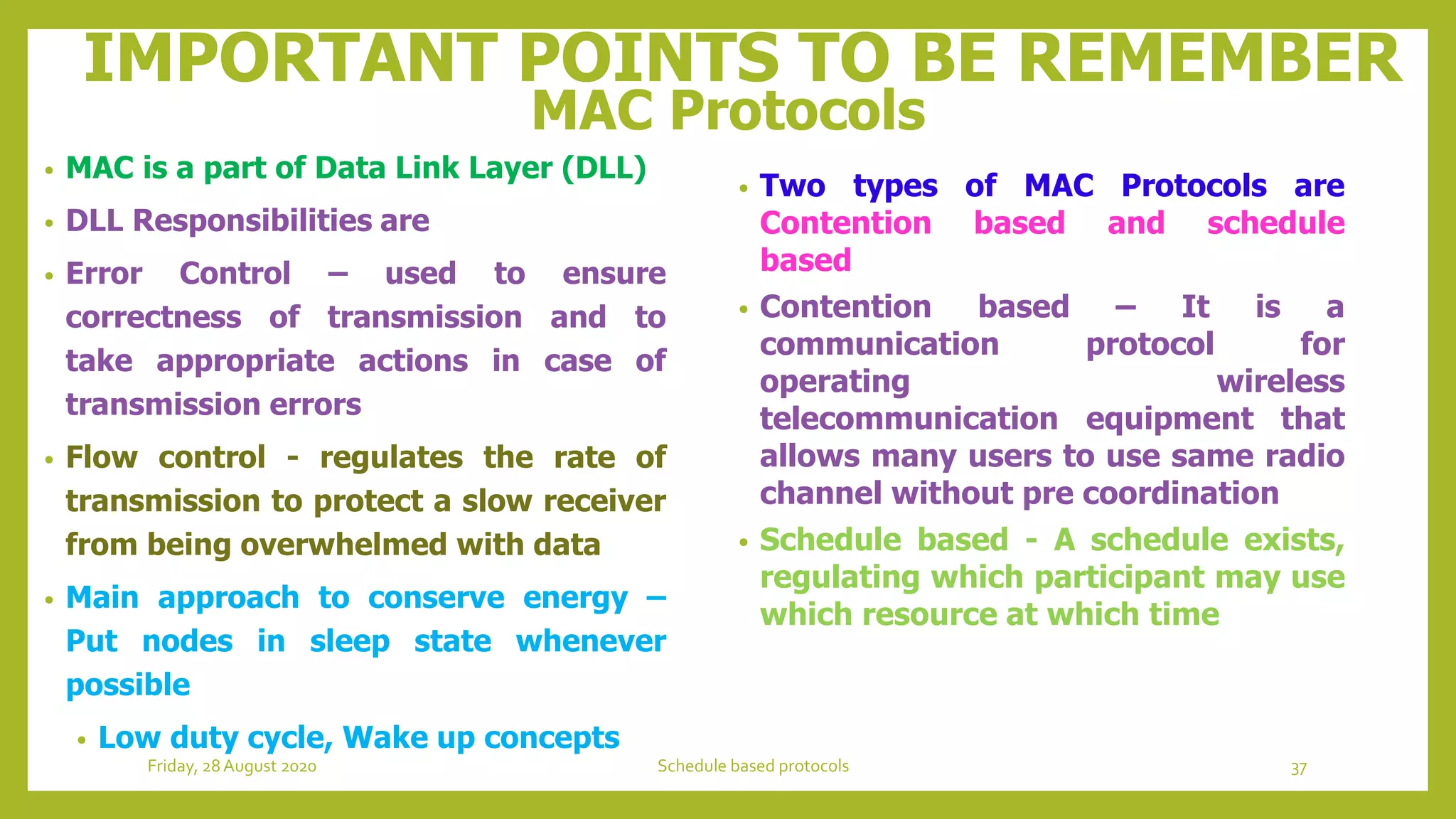 IMPORTANT POINTS TO BE REMEMBER
MAC Protocols

• MAC is a part of Data Link Layer (DLL)
• DLL Responsibilities are
• Error Control – used to ensure correctness of transmission and to take appropriate actions in case of transmission errors
• Flow control - regulates the rate of transmission to protect a slow receiver from being overwhelmed with data
• Main approach to conserve energy – Put nodes in sleep state whenever possible
• Low duty cycle, Wake up concepts

• Two types of MAC Protocols are Contention based and schedule based
• Contention based – It is a communication protocol for operating wireless telecommunication equipment that allows many users to use same radio channel without pre coordination
• Schedule based - A schedule exists, regulating which participant may use which resource at which time

Friday, 28 August 2020
Schedule based protocols
37